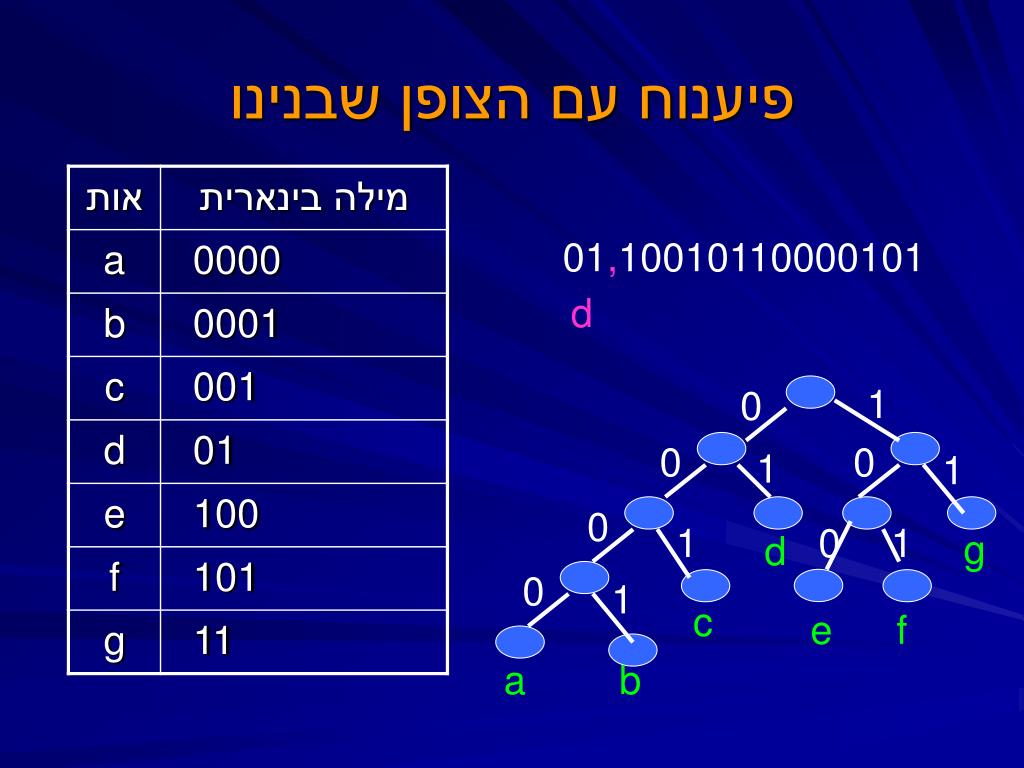 פיענוח עם הצופן שבנינו

| אות | מילה בינארית |
|---|---|
| a | 0000 |
| b | 0001 |
| c | 001 |
| d | 01 |
| e | 100 |
| f | 101 |
| g | 11 |

01,10010110000101
d

0 1
0 1 0 1
0 1 d 0 1 g
0 1 c e f
a b